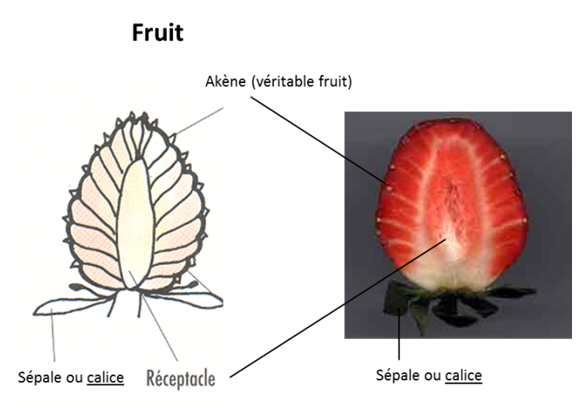 Fruit

Akène (véritable fruit)

Sépale ou calice

Réceptacle

Sépale ou calice